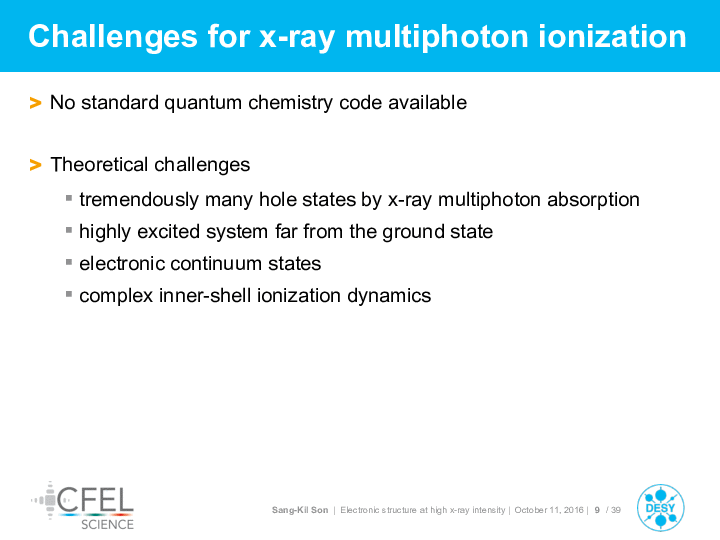 Challenges for x-ray multiphoton ionization

> No standard quantum chemistry code available

> Theoretical challenges

▪ tremendously many hole states by x-ray multiphoton absorption

▪ highly excited system far from the ground state

▪ electronic continuum states

▪ complex inner-shell ionization dynamics

CFEL SCIENCE

Sang-Kil Son | Electronic structure at high x-ray intensity | October 11, 2016 | 9 / 39

DESY